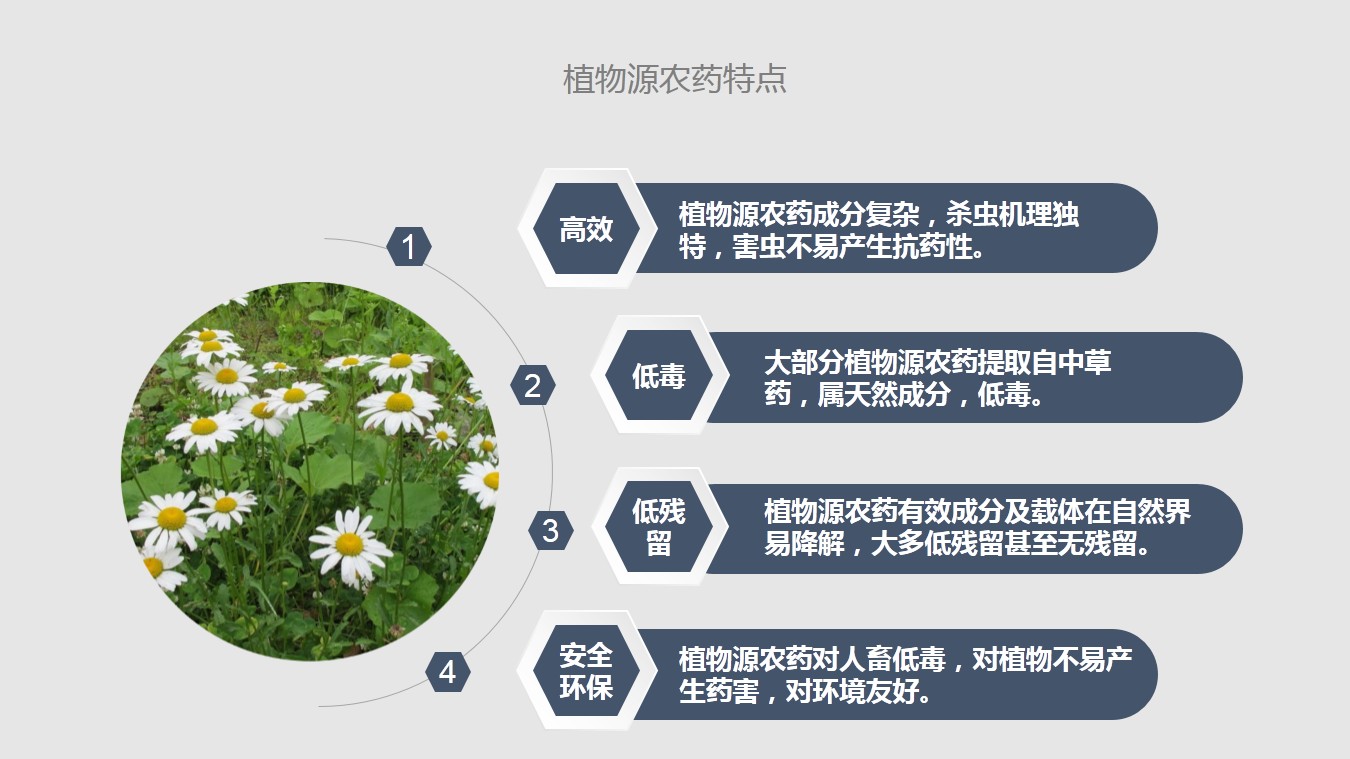 植物源农药特点

1

高效

植物源农药成分复杂，杀虫机理独特，害虫不易产生抗药性。

2

低毒

大部分植物源农药提取自中草药，属天然成分，低毒。

3

低残留

植物源农药有效成分及载体在自然界易降解，大多低残留甚至无残留。

4

安全环保

植物源农药对人畜低毒，对植物不易产生药害，对环境友好。